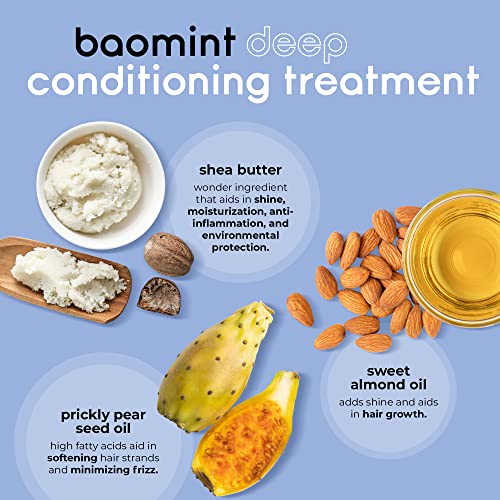 baomint deep conditioning treatment

shea butter
wonder ingredient that aids in shine, moisturization, anti-inflammation, and environmental protection.

sweet almond oil
adds shine and aids in hair growth.

prickly pear seed oil
high fatty acids aid in softening hair strands and minimizing frizz.